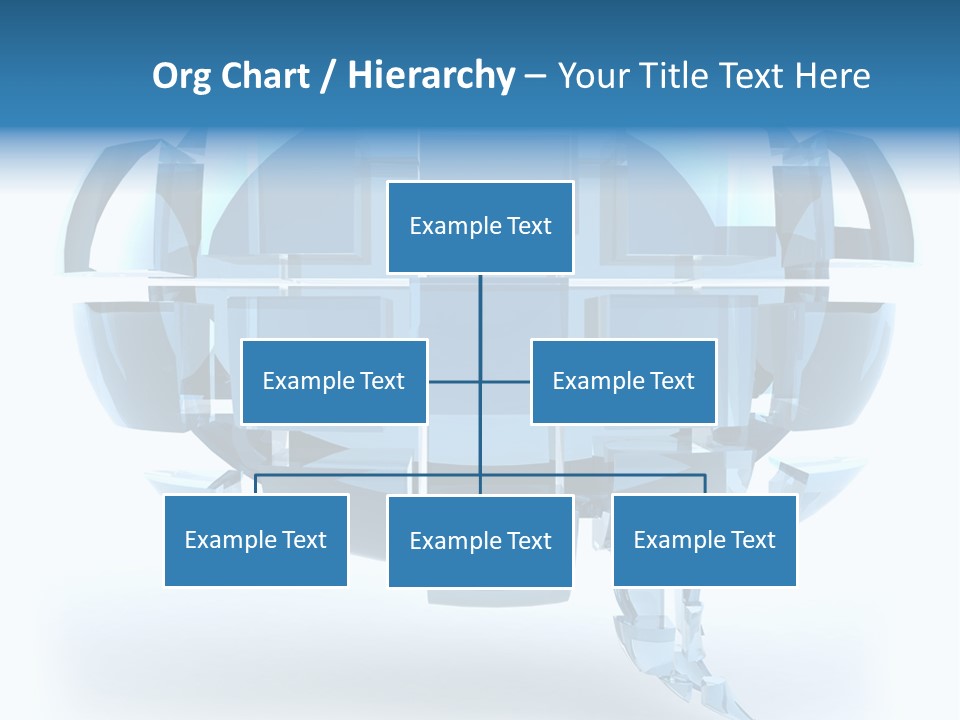 Org Chart / Hierarchy – Your Title Text Here

Example Text

Example Text

Example Text

Example Text

Example Text

Example Text